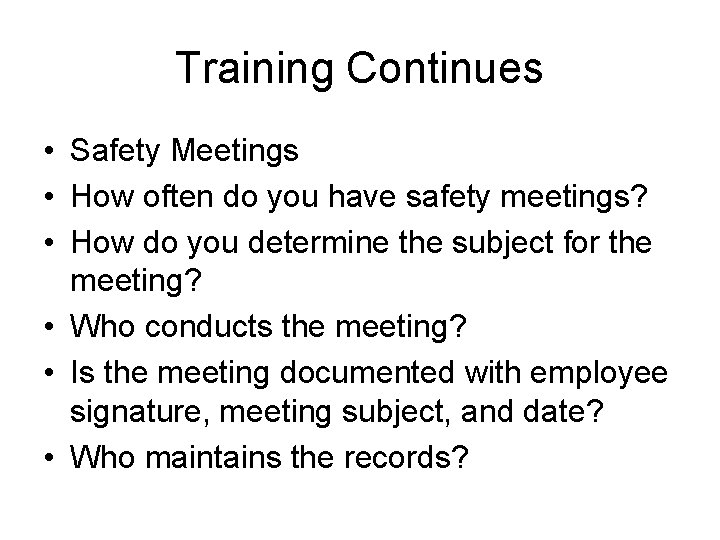 Training Continues

• Safety Meetings
• How often do you have safety meetings?
• How do you determine the subject for the meeting?
• Who conducts the meeting?
• Is the meeting documented with employee signature, meeting subject, and date?
• Who maintains the records?